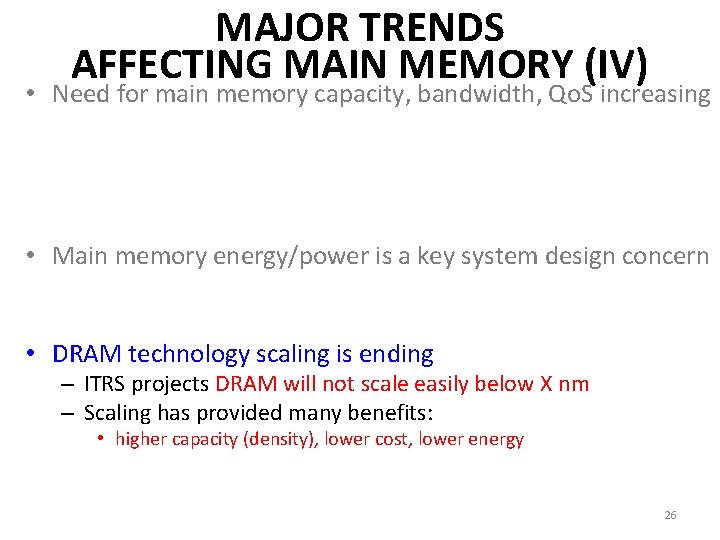 MAJOR TRENDS
AFFECTING MAIN MEMORY (IV)

• Need for main memory capacity, bandwidth, QoS increasing

• Main memory energy/power is a key system design concern

• DRAM technology scaling is ending
– ITRS projects DRAM will not scale easily below X nm
– Scaling has provided many benefits:
• higher capacity (density), lower cost, lower energy

26